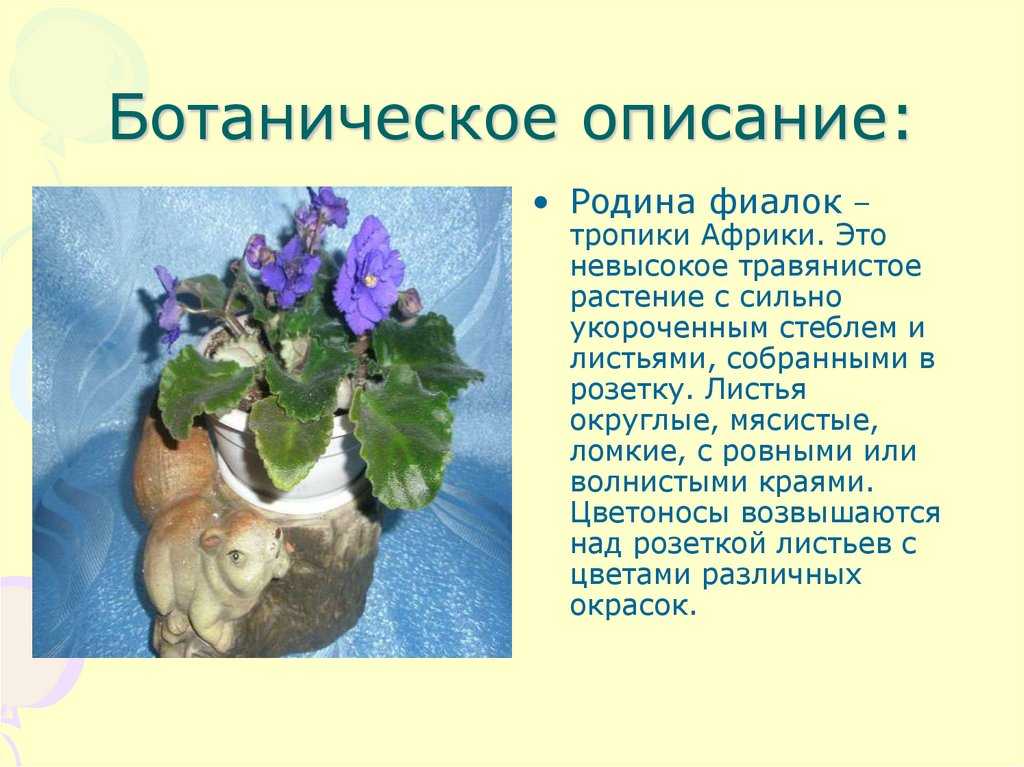 Ботаническое описание:

• Родина фиалок – тропики Африки. Это невысокое травянистое растение с сильно укороченным стеблем и листьями, собранными в розетку. Листья округлые, мясистые, ломкие, с ровными или волнистыми краями. Цветоносы возвышаются над розеткой листьев с цветами различных окрасок.